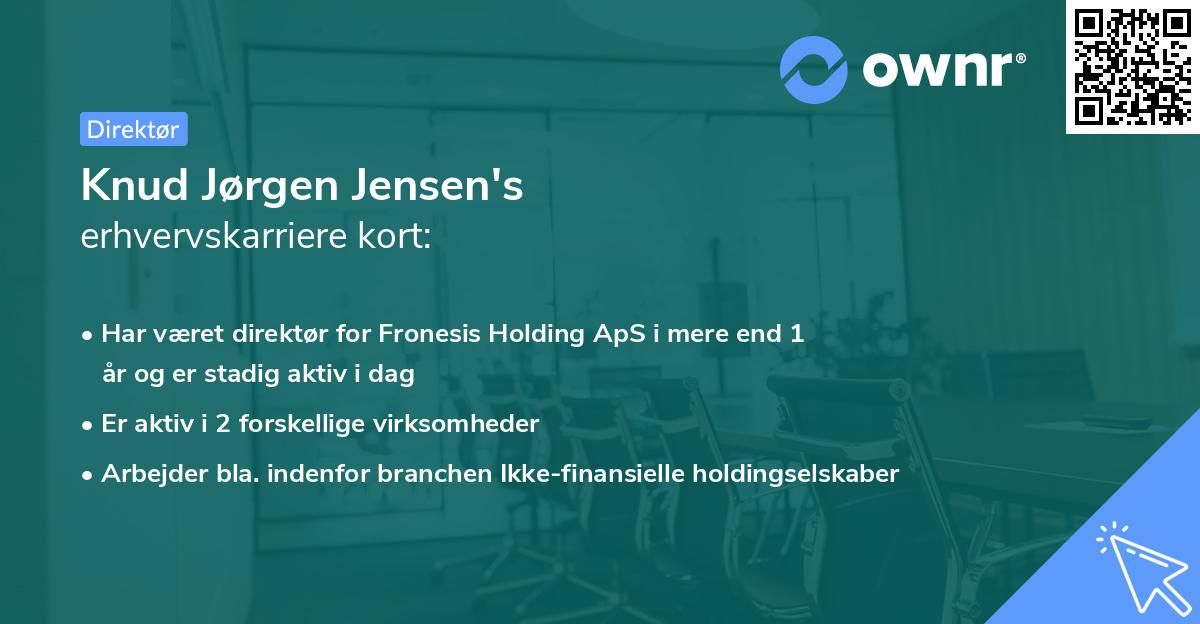 ownr®

Direktør

Knud Jørgen Jensen's
erhvervskarriere kort:

• Har været direktør for Fronesis Holding ApS i mere end 1 år og er stadig aktiv i dag
• Er aktiv i 2 forskellige virksomheder
• Arbejder bla. indenfor branchen Ikke-finansielle holdingselskaber